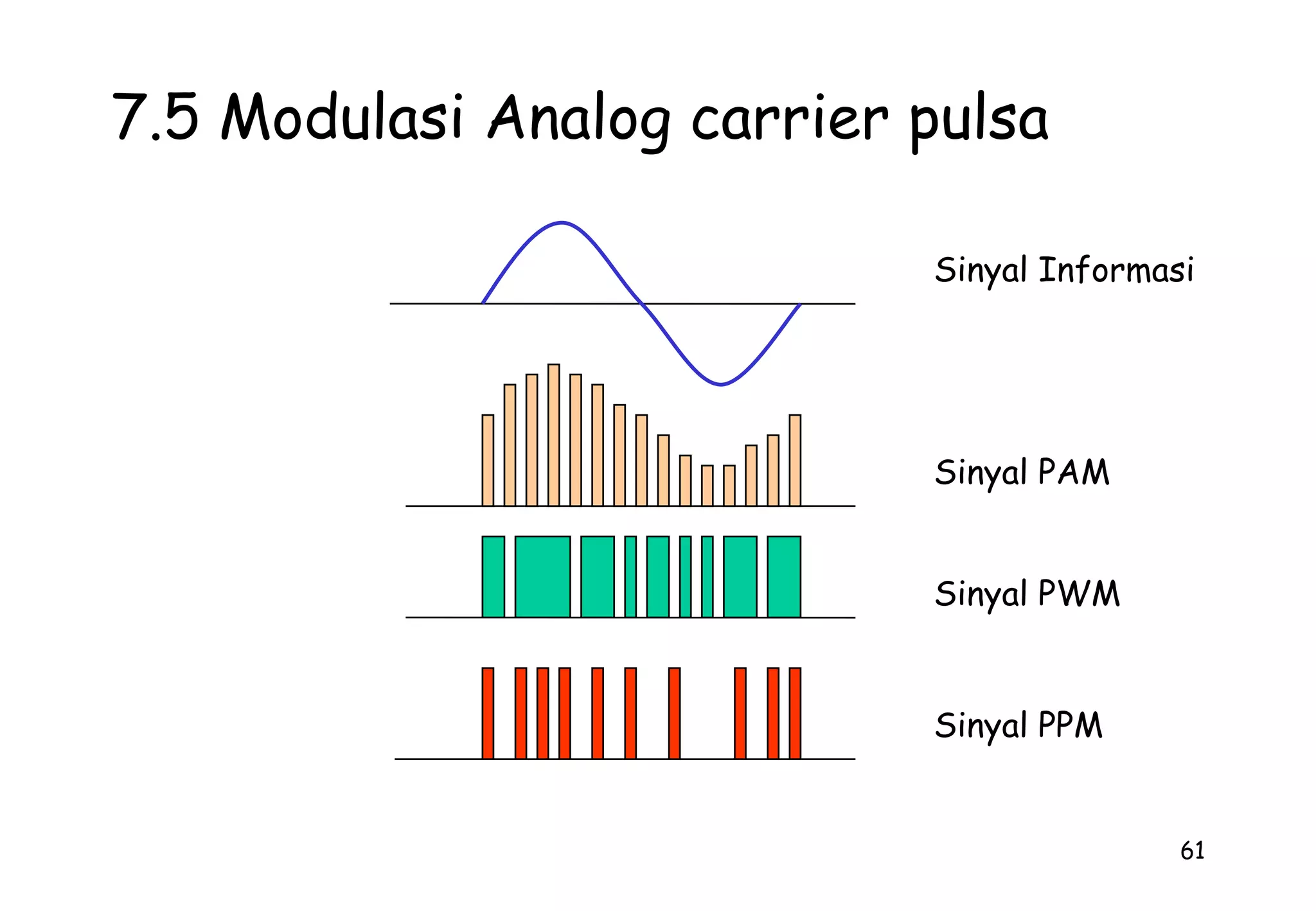 7.5 Modulasi Analog carrier pulsa

Sinyal Informasi

Sinyal PAM

Sinyal PWM

Sinyal PPM

61